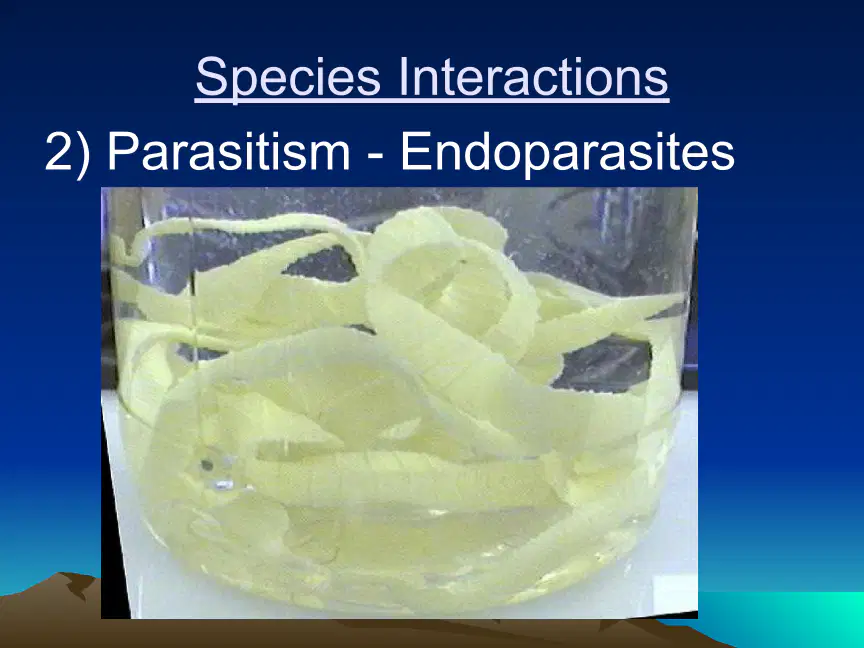 Species Interactions

2) Parasitism - Endoparasites